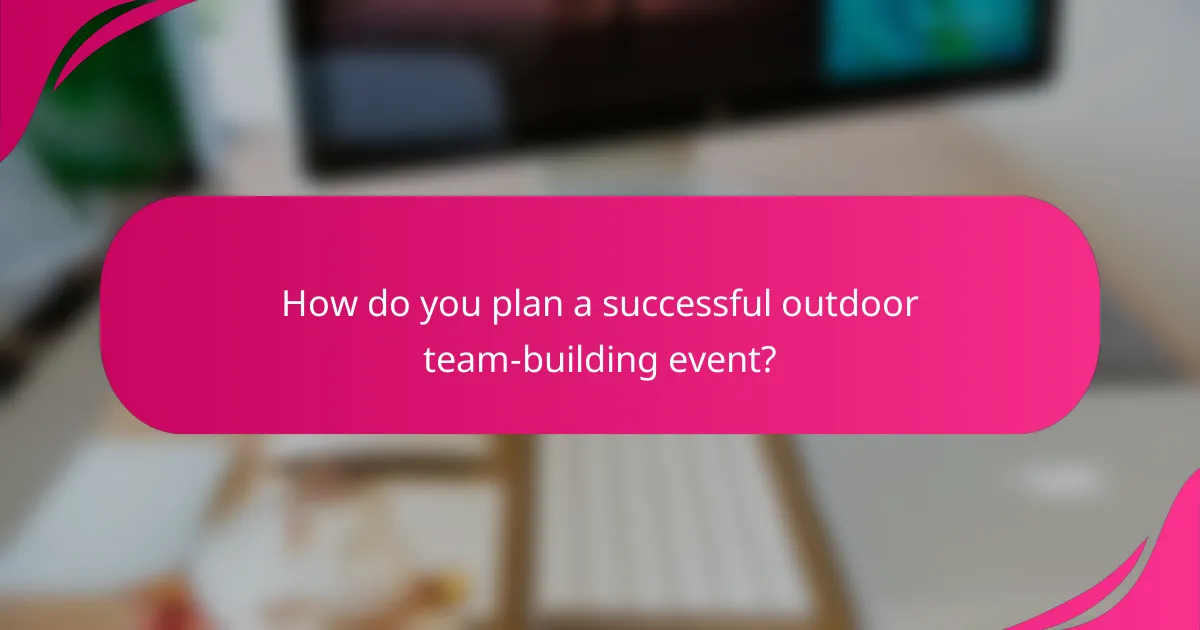 How do you plan a successful outdoor team-building event?